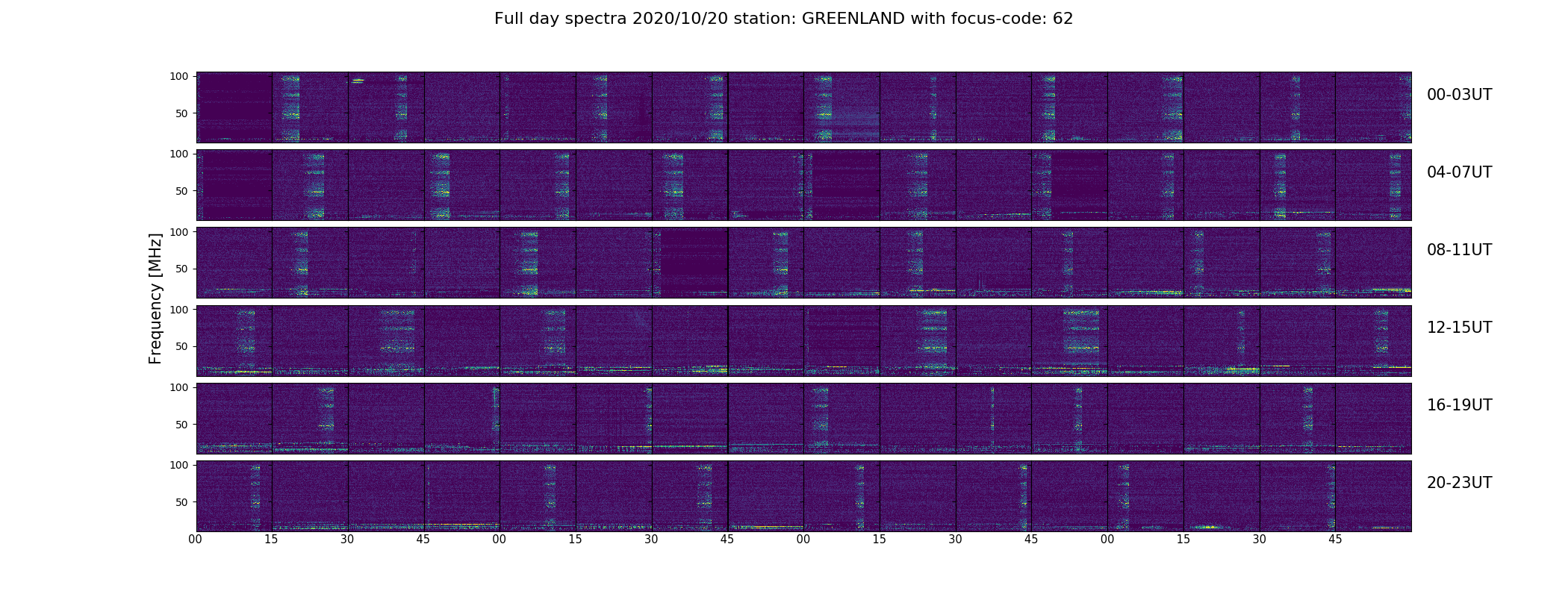 Full day spectra 2020/10/20 station: GREENLAND with focus-code: 62

Frequency [MHz]

100
50
00-03UT

100
50
04-07UT

100
50
08-11UT

100
50
12-15UT

100
50
16-19UT

100
50
20-23UT

00 15 30 45 00 15 30 45 00 15 30 45 00 15 30 45